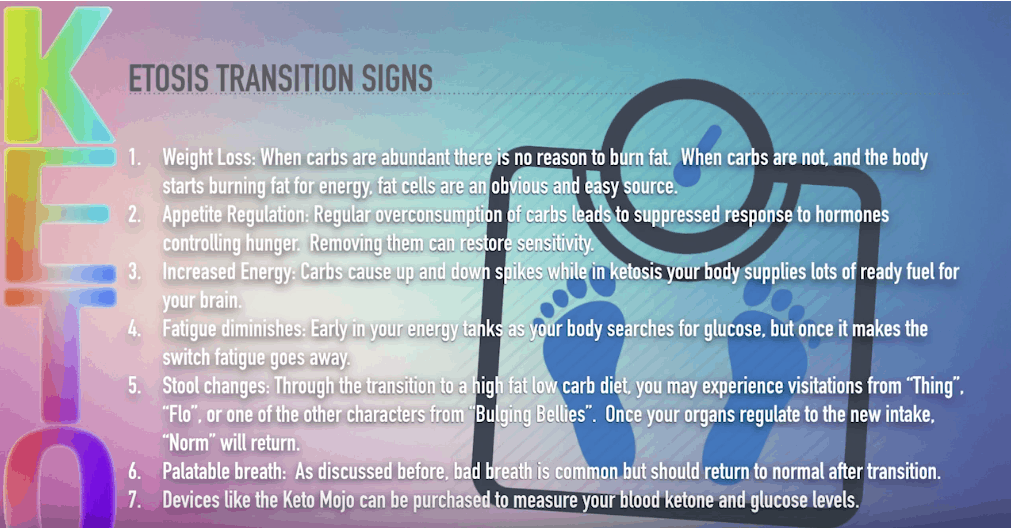 KETO

ETOSIS TRANSITION SIGNS

1. Weight Loss: When carbs are abundant there is no reason to burn fat. When carbs are not, and the body starts burning fat for energy, fat cells are an obvious and easy source.
2. Appetite Regulation: Regular overconsumption of carbs leads to suppressed response to hormones controlling hunger. Removing them can restore sensitivity.
3. Increased Energy: Carbs cause up and down spikes while in ketosis your body supplies lots of ready fuel for your brain.
4. Fatigue diminishes: Early in your energy tanks as your body searches for glucose, but once it makes the switch fatigue goes away.
5. Stool changes: Through the transition to a high fat low carb diet, you may experience visitations from "Thing", "Flo", or one of the other characters from "Bulging Bellies". Once your organs regulate to the new intake, "Norm" will return.
6. Palatable breath: As discussed before, bad breath is common but should return to normal after transition.
7. Devices like the Keto Mojo can be purchased to measure your blood ketone and glucose levels.